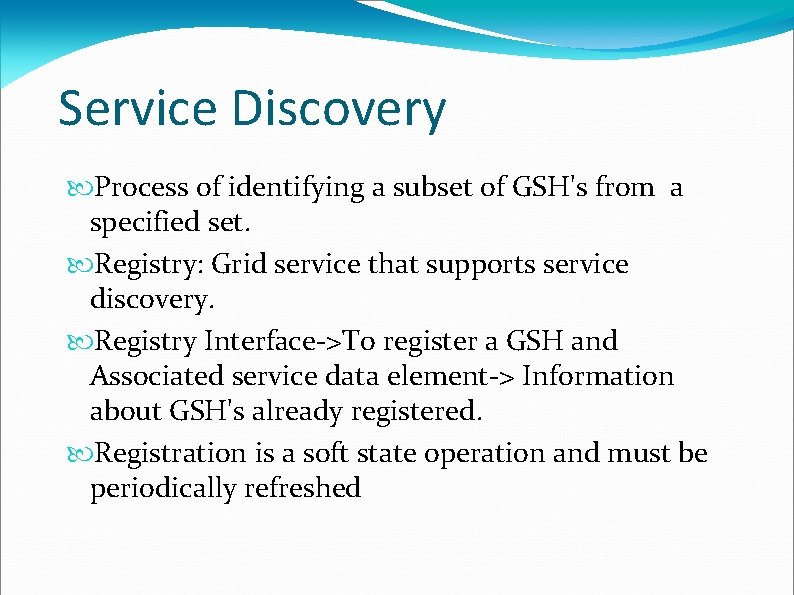 Service Discovery

Process of identifying a subset of GSH's from a specified set.

Registry: Grid service that supports service discovery.

Registry Interface->To register a GSH and Associated service data element-> Information about GSH's already registered.

Registration is a soft state operation and must be periodically refreshed